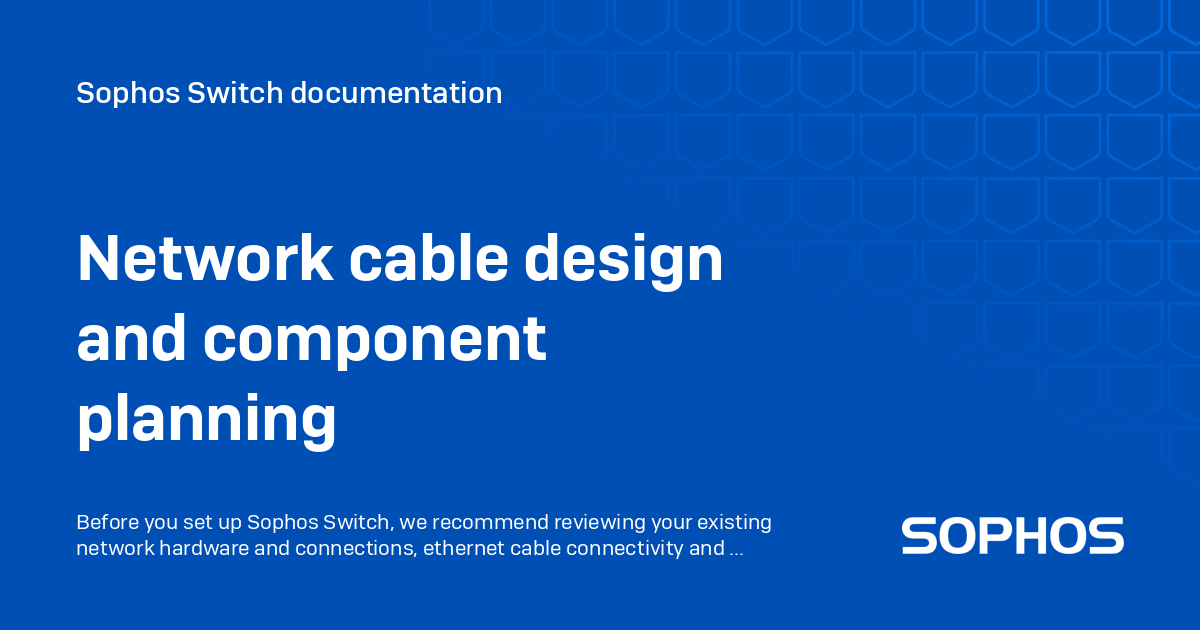 Sophos Switch documentation

Network cable design and component planning

Before you set up Sophos Switch, we recommend reviewing your existing network hardware and connections, ethernet cable connectivity and ...

SOPHOS